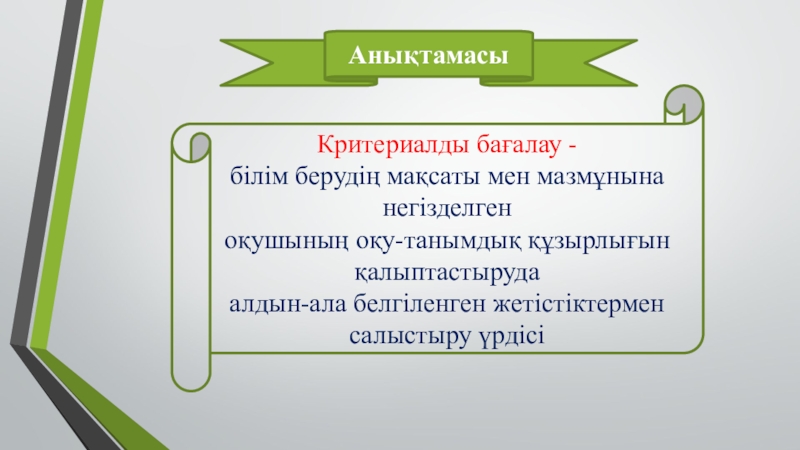 Анықтамасы

Критериалды бағалау -
білім берудің мақсаты мен мазмұнына негізделген
оқушының оқу-танымдық құзырлығын қалыптастыруда
алдын-ала белгіленген жетістіктермен салыстыру үрдісі